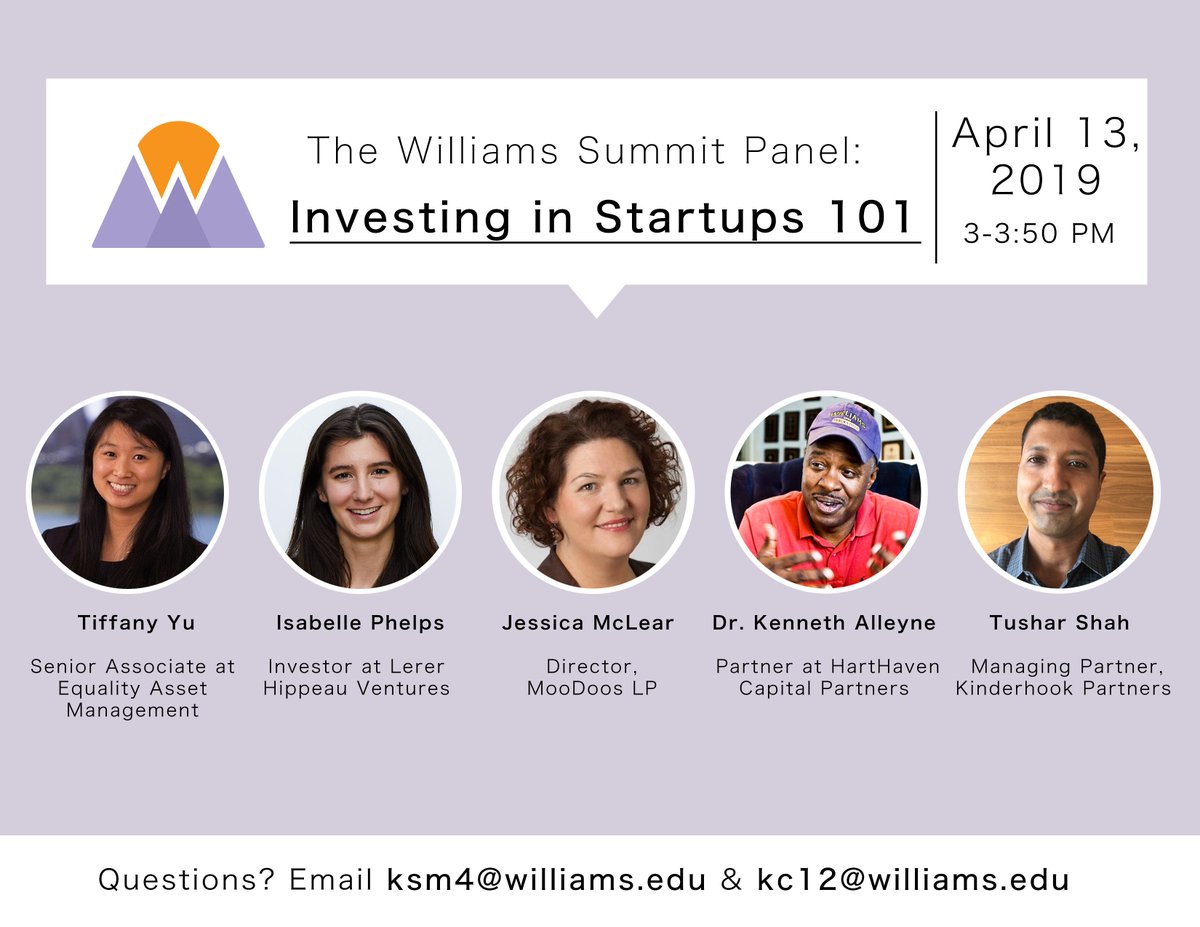 The Williams Summit Panel:

Investing in Startups 101

April 13, 2019

3-3:50 PM

Tiffany Yu

Senior Associate at Equality Asset Management

Isabelle Phelps

Investor at Lerer Hippeau Ventures

Jessica McLear

Director, MooDoos LP

Dr. Kenneth Alleyne

Partner at HartHaven Capital Partners

Tushar Shah

Managing Partner, Kinderhook Partners

Questions? Email ksm4@williams.edu & kc12@williams.edu